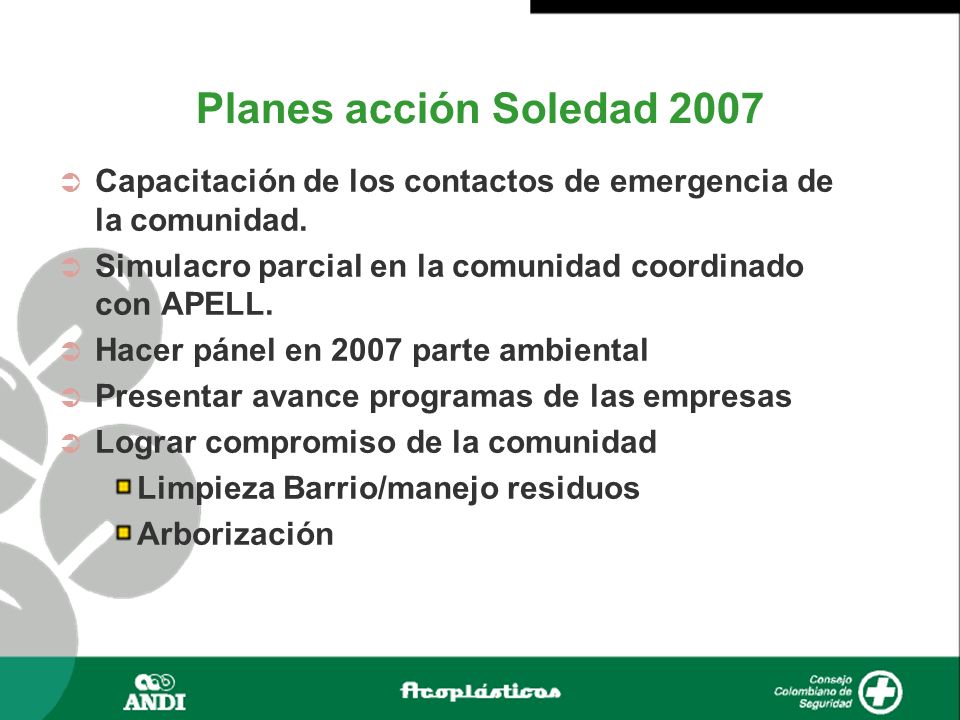 Planes acción Soledad 2007

Capacitación de los contactos de emergencia de la comunidad.

Simulacro parcial en la comunidad coordinado con APELL.

Hacer pánel en 2007 parte ambiental

Presentar avance programas de las empresas

Lograr compromiso de la comunidad

Limpieza Barrio/manejo residuos

Arborización

ANDI

Acoplásticos

Consejo Colombiano de Seguridad